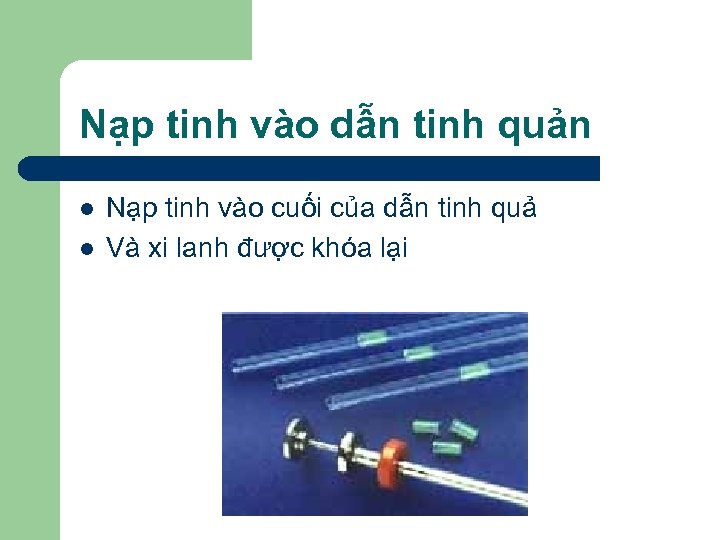 Nạp tinh vào dẫn tinh quản

- Nạp tinh vào cuối của dẫn tinh quả
- Và xi lanh được khóa lại